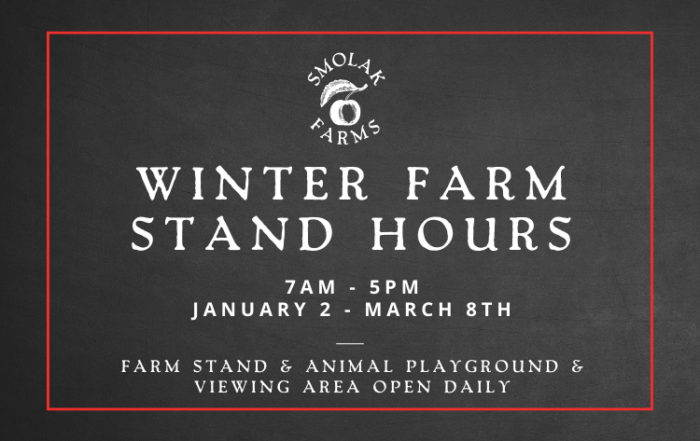 SMOLAK FARMS

WINTER FARM STAND HOURS

7AM - 5PM
JANUARY 2 - MARCH 8TH

FARM STAND & ANIMAL PLAYGROUND & VIEWING AREA OPEN DAILY